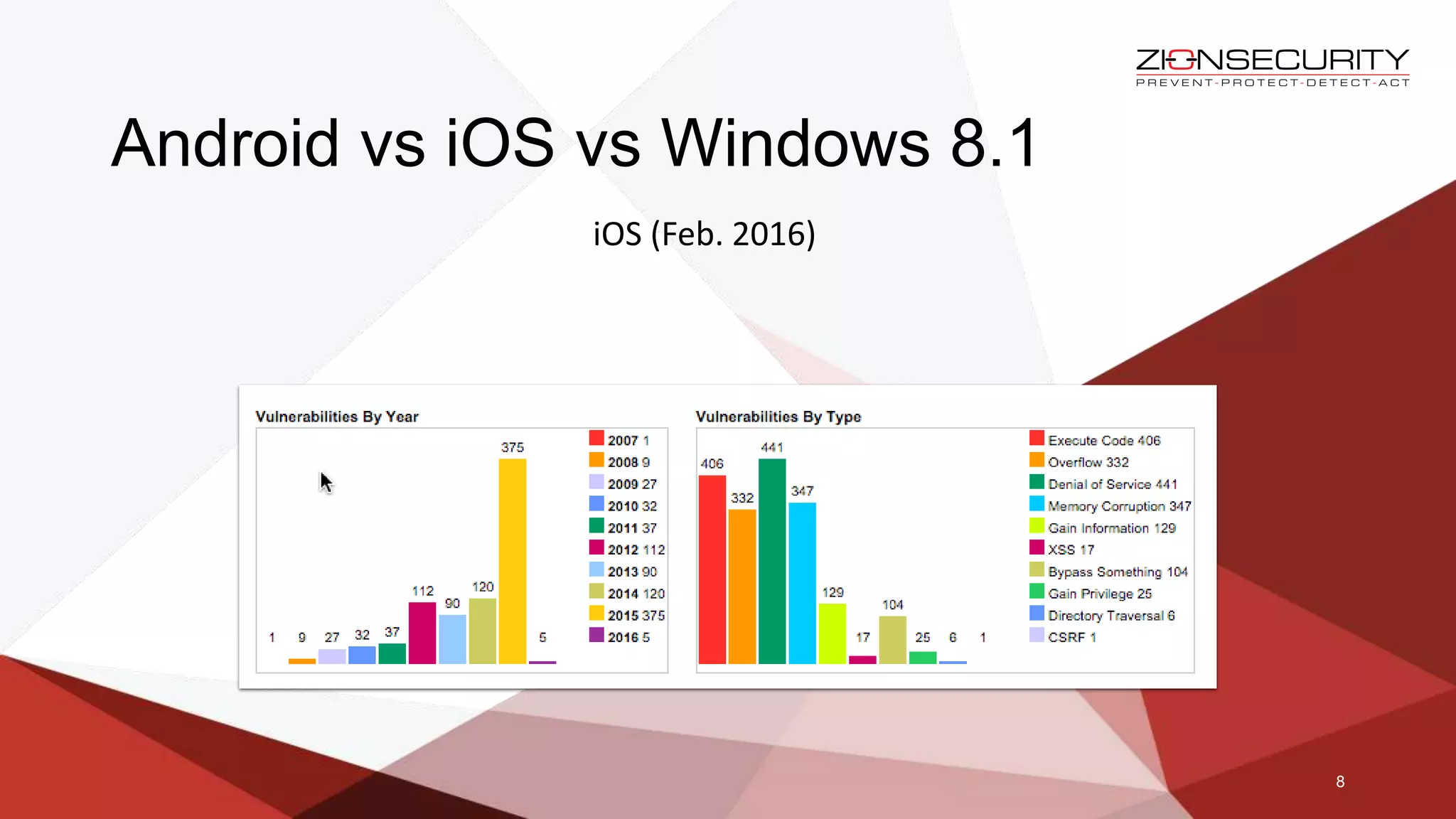 ZIONSECURITY
PREVENT-PROTECT-DETECT-ACT

Android vs iOS vs Windows 8.1

iOS (Feb. 2016)

Vulnerabilities By Year

1 9 27 32 37 112 90 120 375 5

2007 1
2008 9
2009 27
2010 32
2011 37
2012 112
2013 90
2014 120
2015 375
2016 5

Vulnerabilities By Type

406 332 441 347 129 17 104 25 6 1

Execute Code 406
Overflow 332
Denial of Service 441
Memory Corruption 347
Gain Information 129
XSS 17
Bypass Something 104
Gain Privilege 25
Directory Traversal 6
CSRF 1

8